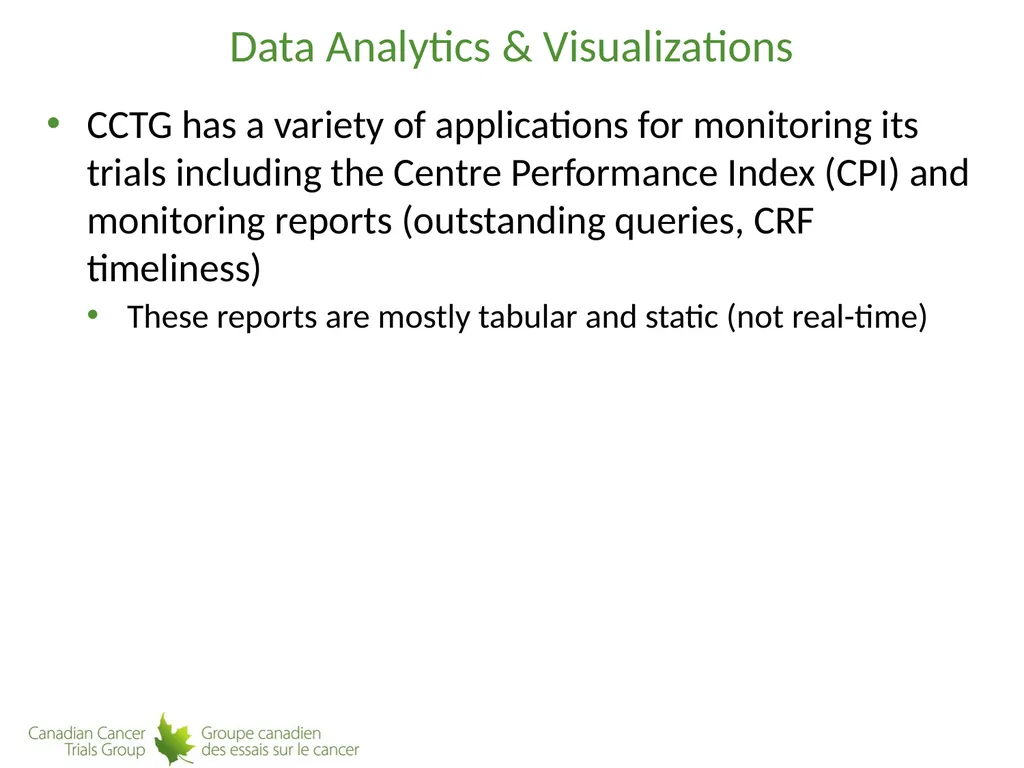 Data Analytics & Visualizations

• CCTG has a variety of applications for monitoring its trials including the Centre Performance Index (CPI) and monitoring reports (outstanding queries, CRF timeliness)

• These reports are mostly tabular and static (not real-time)

Canadian Cancer Trials Group
Groupe canadien des essais sur le cancer